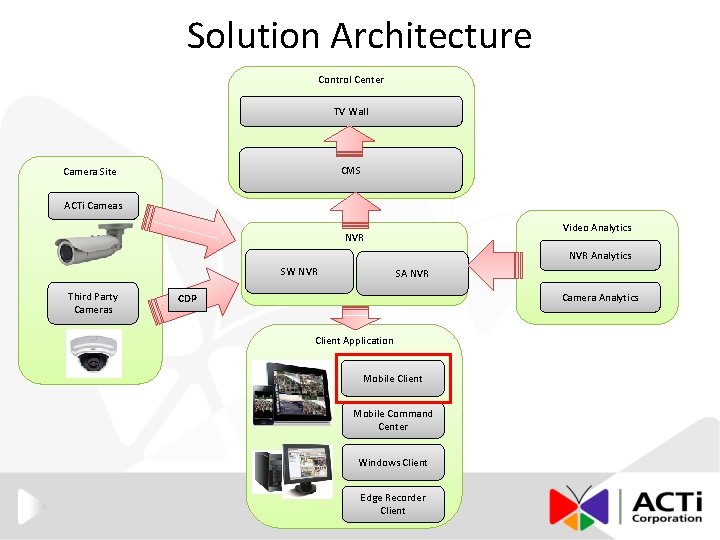 Solution Architecture

Control Center

TV Wall

CMS

Camera Site

ACTi Cameas

Third Party Cameras

CDP

NVR

SW NVR

SA NVR

Video Analytics

NVR Analytics

Camera Analytics

Client Application

Mobile Client

Mobile Command Center

Windows Client

Edge Recorder Client

ACTi Corporation